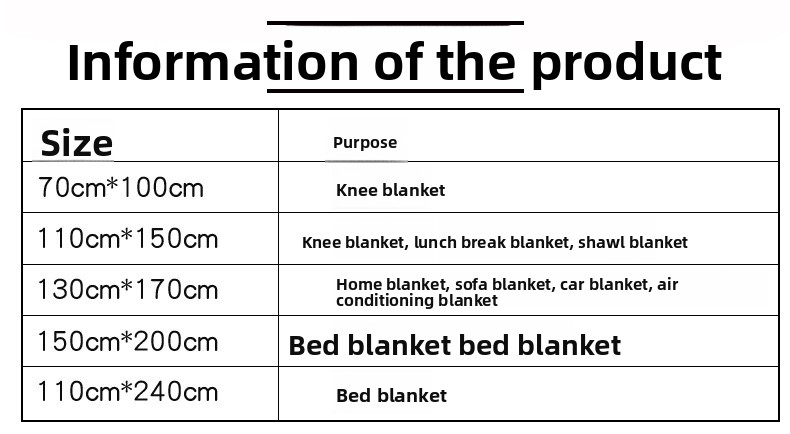 Information of the product

| Size | Purpose |
|---|---|
| 70cm*100cm | Knee blanket |
| 110cm*150cm | Knee blanket, lunch break blanket, shawl blanket |
| 130cm*170cm | Home blanket, sofa blanket, car blanket, air conditioning blanket |
| 150cm*200cm | Bed blanket bed blanket |
| 110cm*240cm | Bed blanket |